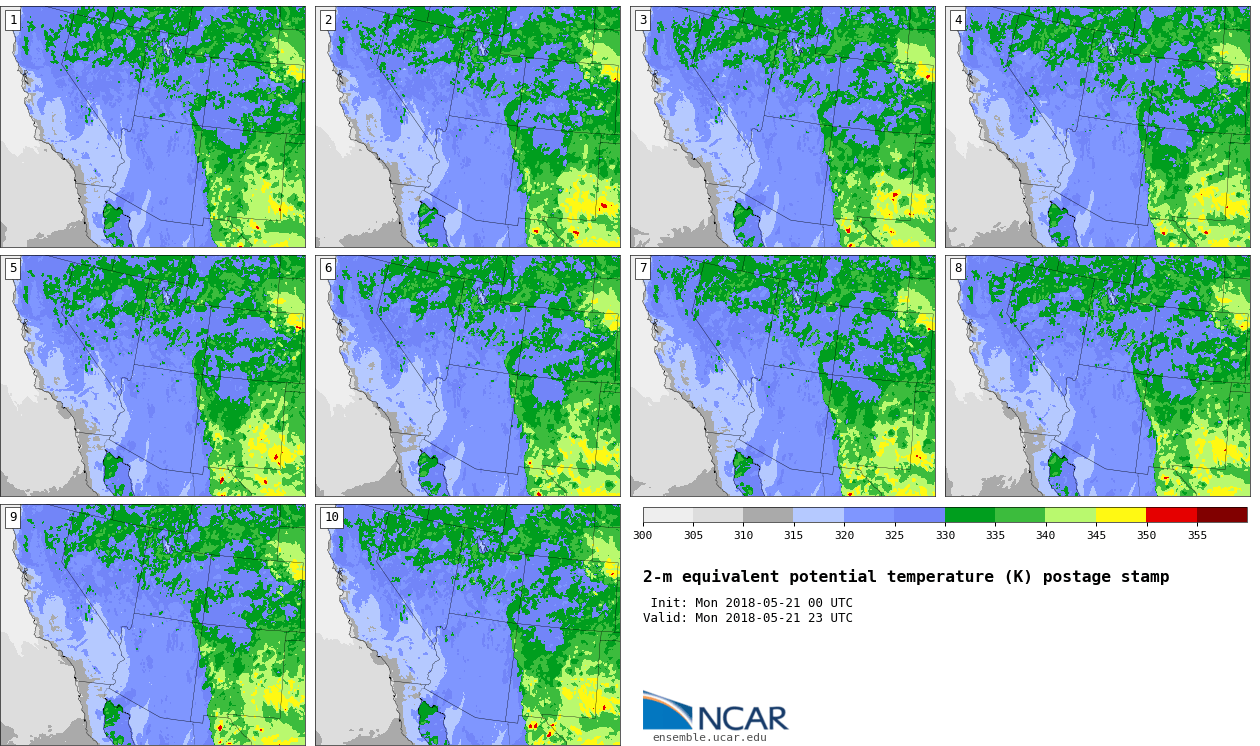 1
2
3
4
5
6
7
8
9
10

300 305 310 315 320 325 330 335 340 345 350 355

2-m equivalent potential temperature (K) postage stamp

Init: Mon 2018-05-21 00 UTC
Valid: Mon 2018-05-21 23 UTC

NCAR
ensemble.ucar.edu